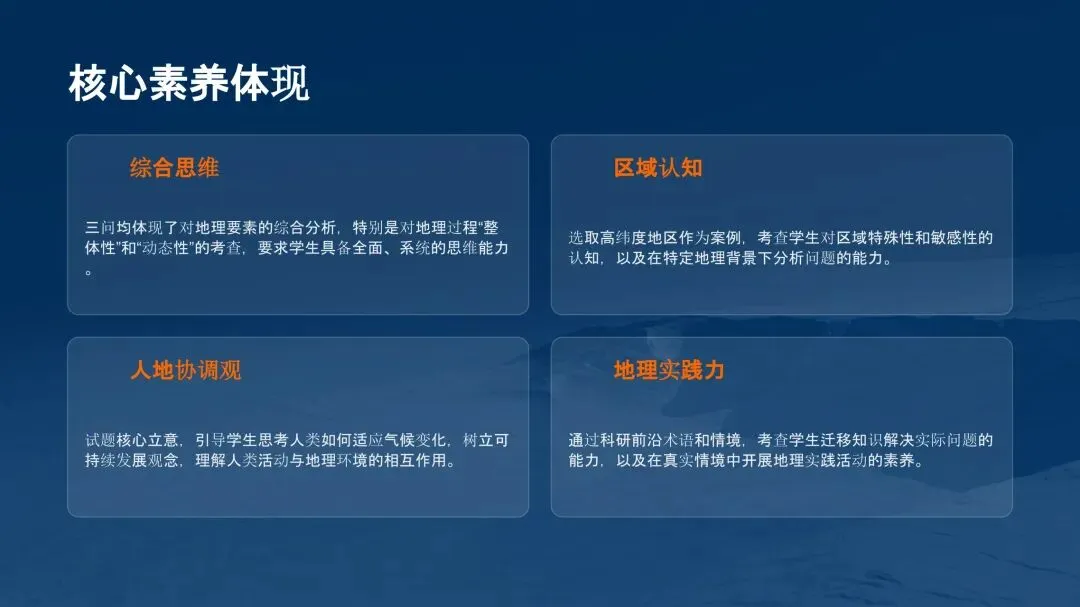 核心素养体现

综合思维

三问均体现了对地理要素的综合分析，特别是对地理过程“整体性”和“动态性”的考查，要求学生具备全面、系统的思维能力。

区域认知

选取高纬度地区作为案例，考查学生对区域特殊性和敏感性的认知，以及在特定地理背景下分析问题的能力。

人地协调观

试题核心立意，引导学生思考人类如何适应气候变化，树立可持续发展观念，理解人类活动与地理环境的相互作用。

地理实践力

通过科研前沿术语和情境，考查学生迁移知识解决实际问题的能力，以及在真实情境中开展地理实践活动的素养。